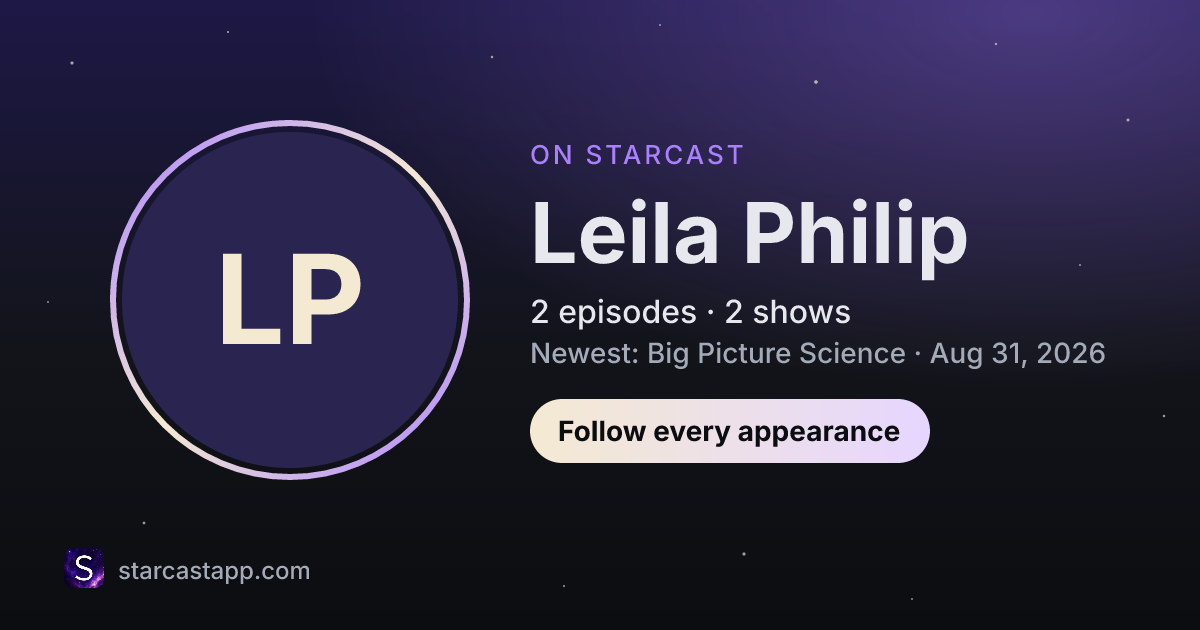 LP

ON STARCAST

Leila Philip

2 episodes · 2 shows

Newest: Big Picture Science · Aug 31, 2026

Follow every appearance

S

starcastapp.com